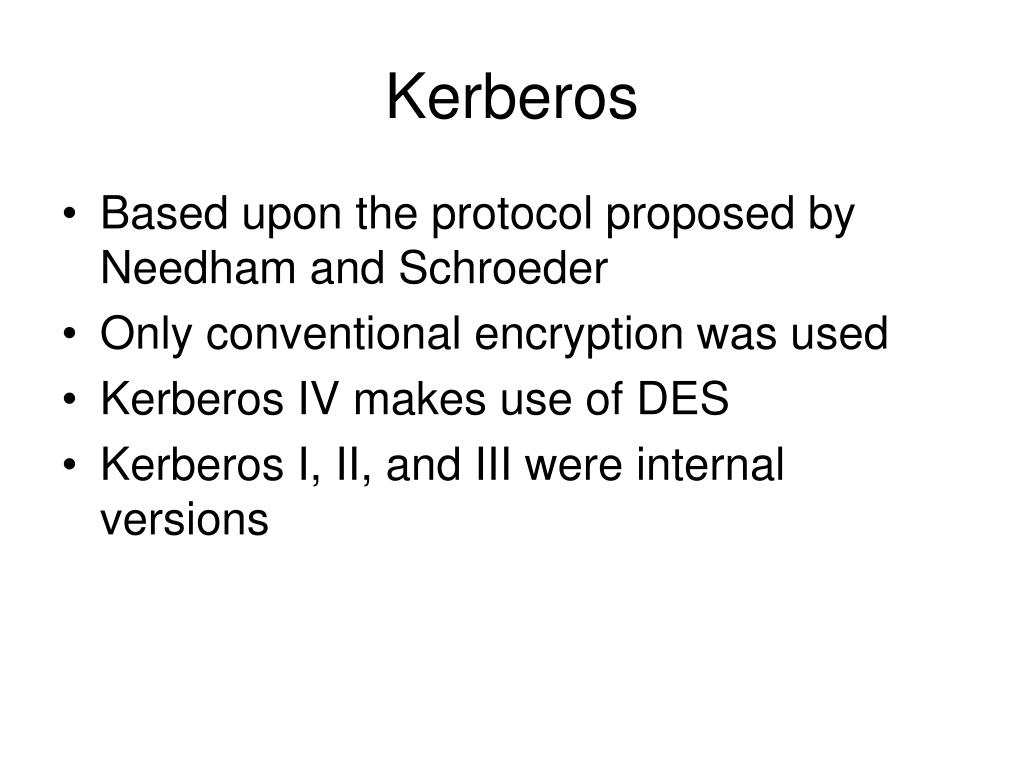 Kerberos

• Based upon the protocol proposed by Needham and Schroeder
• Only conventional encryption was used
• Kerberos IV makes use of DES
• Kerberos I, II, and III were internal versions